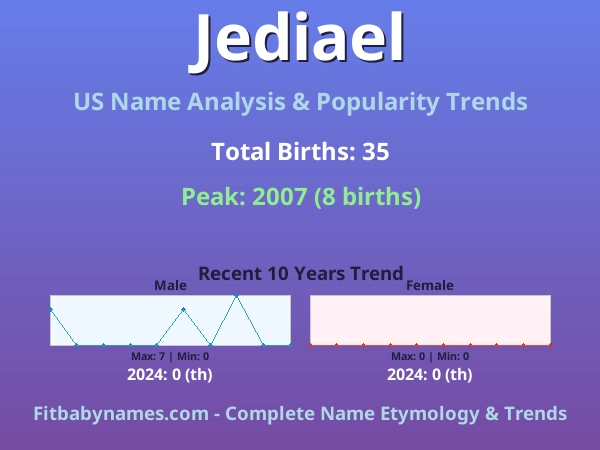 Jediael

US Name Analysis & Popularity Trends

Total Births: 35

Peak: 2007 (8 births)

Recent 10 Years Trend

Male

Max: 7 | Min: 0

2024: 0 (th)

Female

Max: 0 | Min: 0

2024: 0 (th)

Fitbabynames.com - Complete Name Etymology & Trends